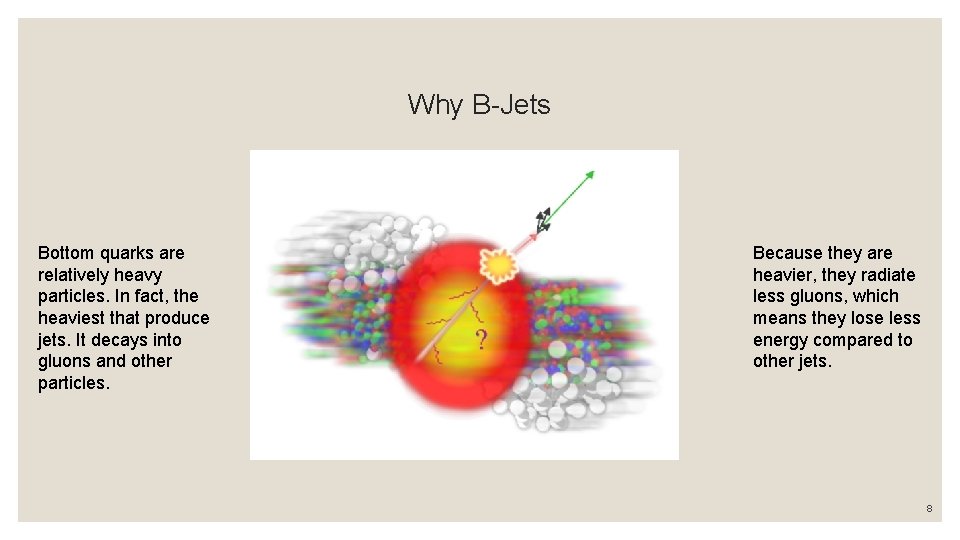 Why B-Jets

Bottom quarks are relatively heavy particles. In fact, the heaviest that produce jets. It decays into gluons and other particles.

?

Because they are heavier, they radiate less gluons, which means they lose less energy compared to other jets.

8